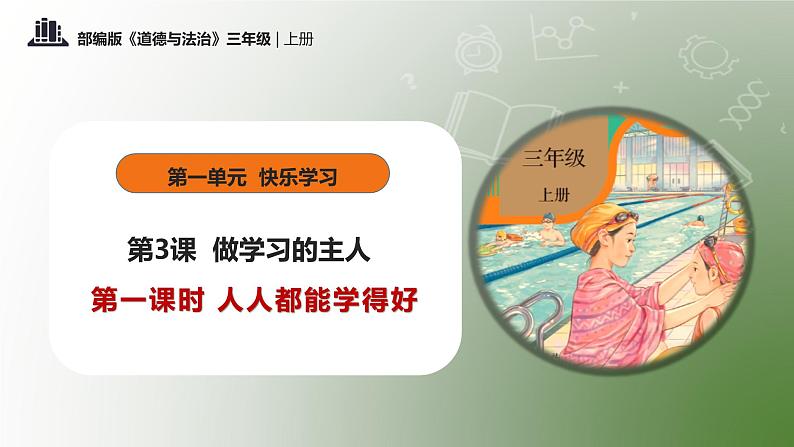 部编版《道德与法治》三年级 | 上册

第一单元 快乐学习

第3课 做学习的主人

第一课时 人人都能学得好

三年级

上册